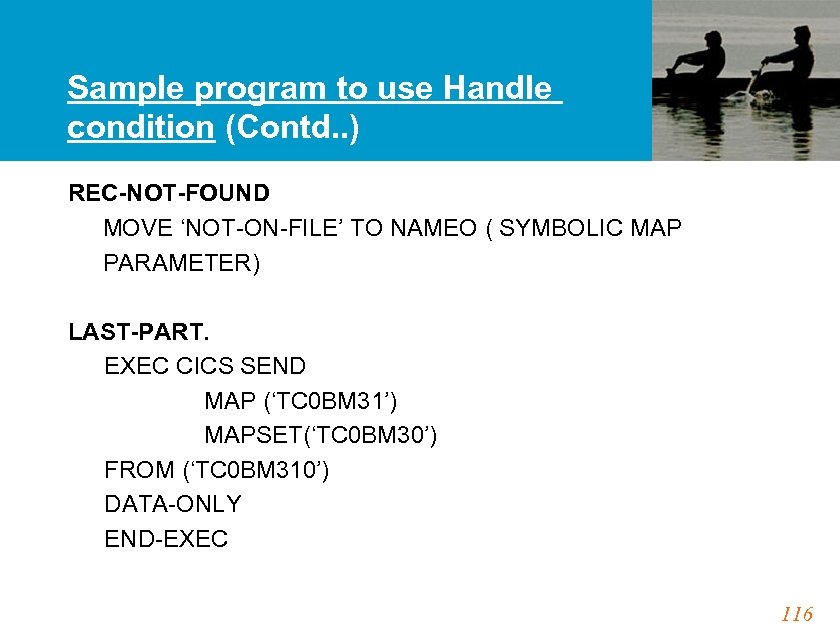 Sample program to use Handle condition (Contd..)

REC-NOT-FOUND
MOVE ‘NOT-ON-FILE’ TO NAMEO ( SYMBOLIC MAP PARAMETER)

LAST-PART.
EXEC CICS SEND
MAP (‘TC0BM31’)
MAPSET(‘TC0BM30’)
FROM (‘TC0BM310’)
DATA-ONLY
END-EXEC

116